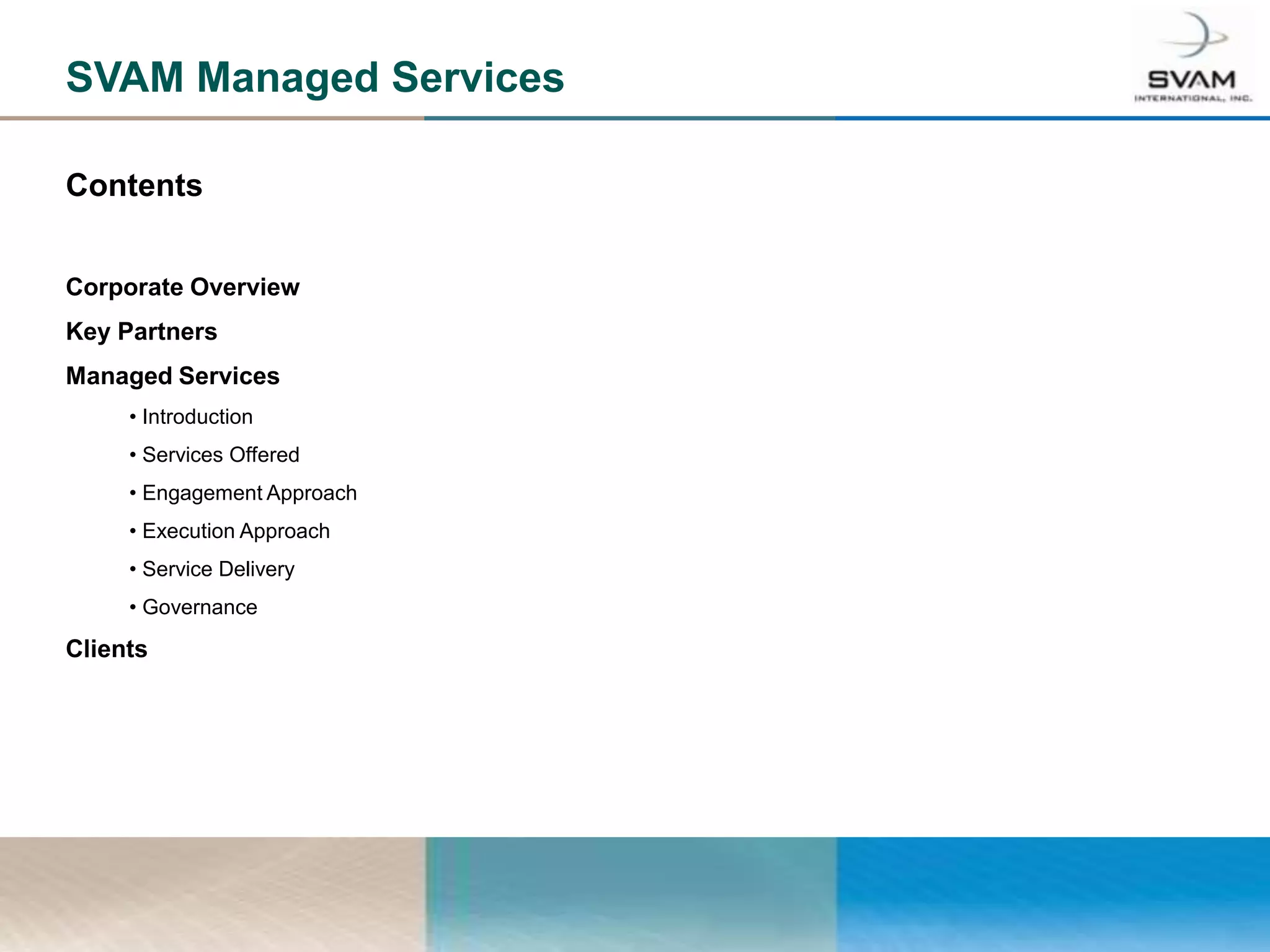 SVAM Managed Services

SVAM
INTERNATIONAL, INC.

Contents

Corporate Overview

Key Partners

Managed Services

• Introduction

• Services Offered

• Engagement Approach

• Execution Approach

• Service Delivery

• Governance

Clients